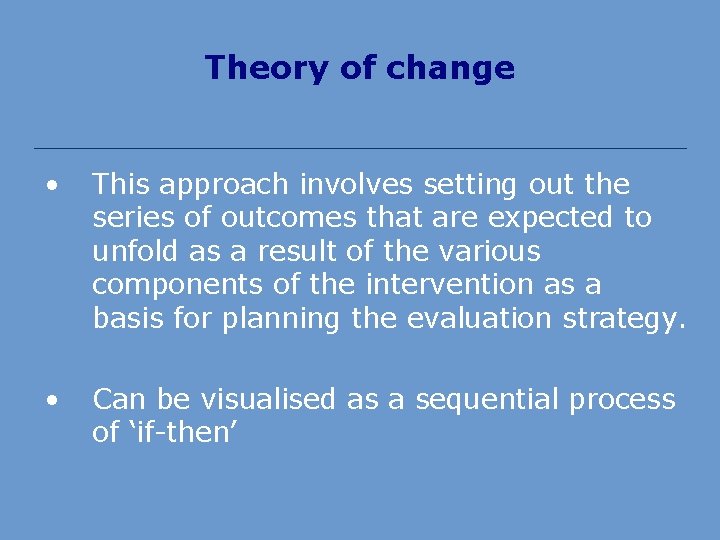 Theory of change

• This approach involves setting out the series of outcomes that are expected to unfold as a result of the various components of the intervention as a basis for planning the evaluation strategy.

• Can be visualised as a sequential process of ‘if-then’